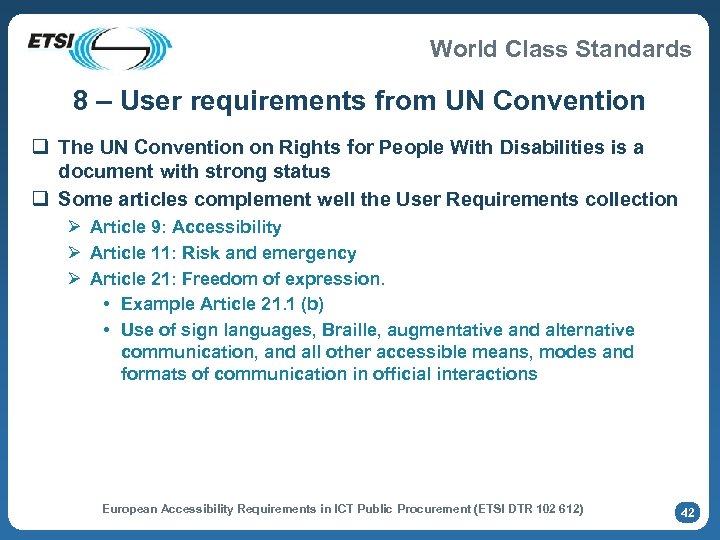 ETSI

World Class Standards

8 – User requirements from UN Convention

❑ The UN Convention on Rights for People With Disabilities is a document with strong status

❑ Some articles complement well the User Requirements collection

➢ Article 9: Accessibility

➢ Article 11: Risk and emergency

➢ Article 21: Freedom of expression.

• Example Article 21.1 (b)

• Use of sign languages, Braille, augmentative and alternative communication, and all other accessible means, modes and formats of communication in official interactions

European Accessibility Requirements in ICT Public Procurement (ETSI DTR 102 612)

42